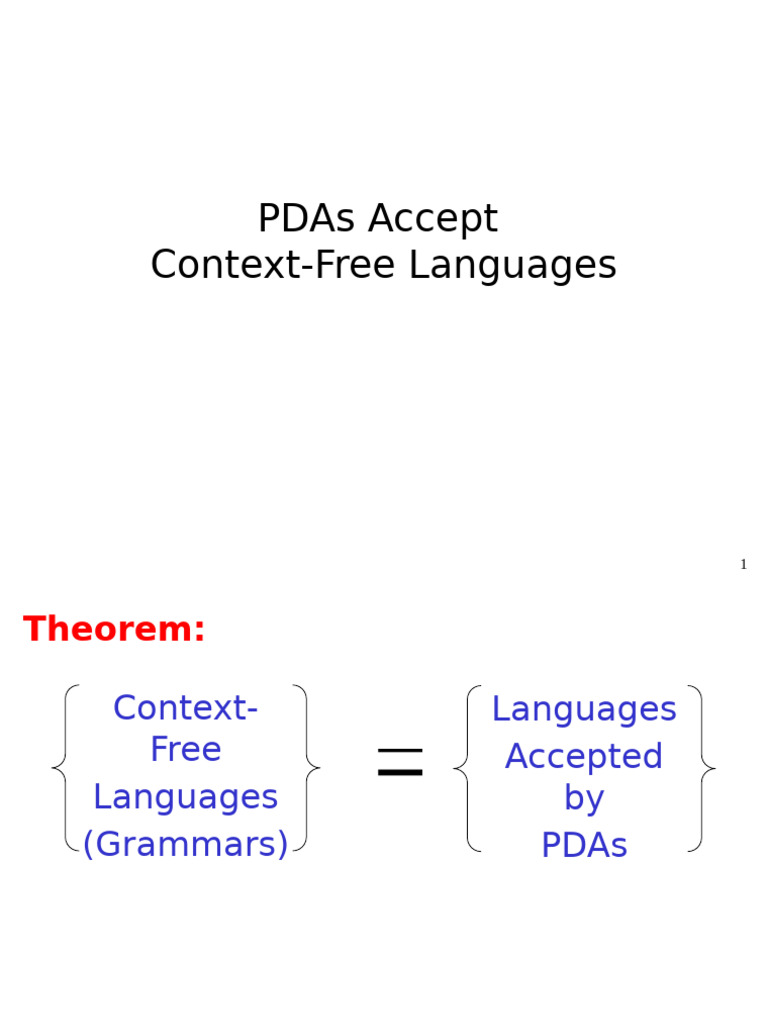 PDAs Accept
Context-Free Languages

1

Theorem:

Context-Free Languages (Grammars) = Languages Accepted by PDAs